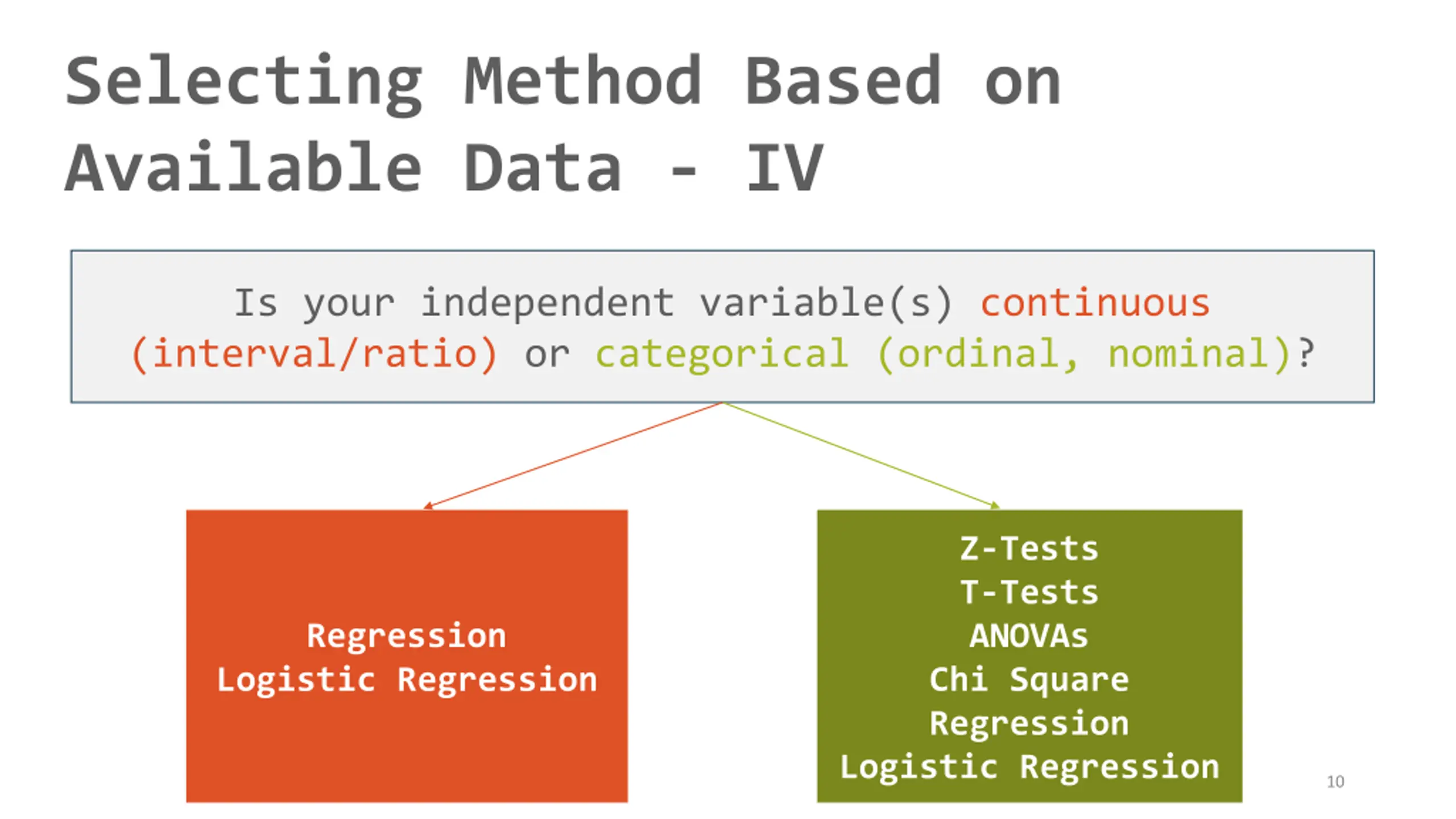 Selecting Method Based on Available Data - IV

Is your independent variable(s) continuous (interval/ratio) or categorical (ordinal, nominal)?

Regression
Logistic Regression

Z-Tests
T-Tests
ANOVAs
Chi Square
Regression
Logistic Regression

10